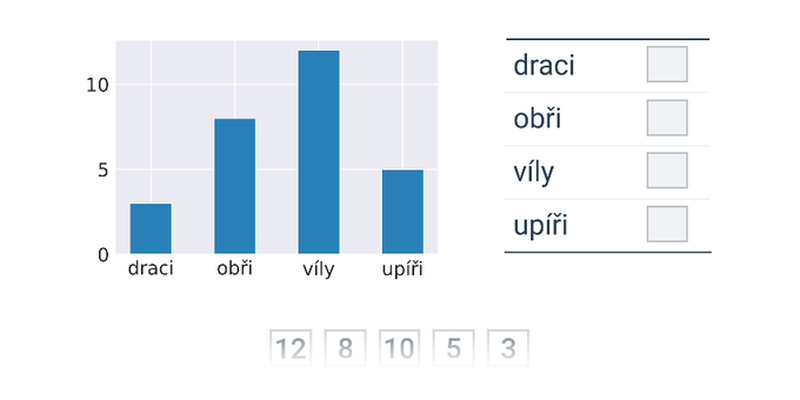 10
5
0
draci
obři
víly
upíři

| draci | |
|---|---|
| obři | |
| víly | |
| upíři | |

12 8 10 5 3